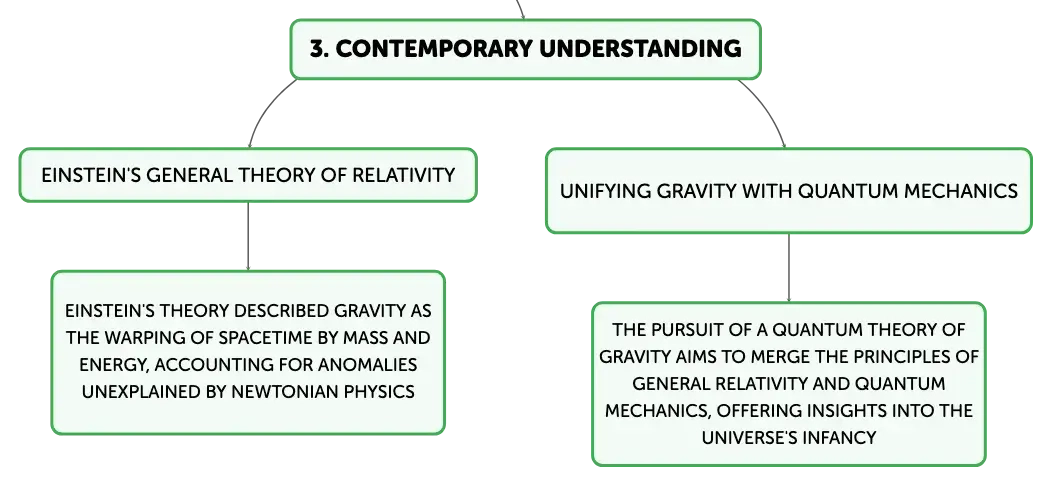 3. CONTEMPORARY UNDERSTANDING

EINSTEIN'S GENERAL THEORY OF RELATIVITY

EINSTEIN'S THEORY DESCRIBED GRAVITY AS THE WARPING OF SPACETIME BY MASS AND ENERGY, ACCOUNTING FOR ANOMALIES UNEXPLAINED BY NEWTONIAN PHYSICS

UNIFYING GRAVITY WITH QUANTUM MECHANICS

THE PURSUIT OF A QUANTUM THEORY OF GRAVITY AIMS TO MERGE THE PRINCIPLES OF GENERAL RELATIVITY AND QUANTUM MECHANICS, OFFERING INSIGHTS INTO THE UNIVERSE'S INFANCY